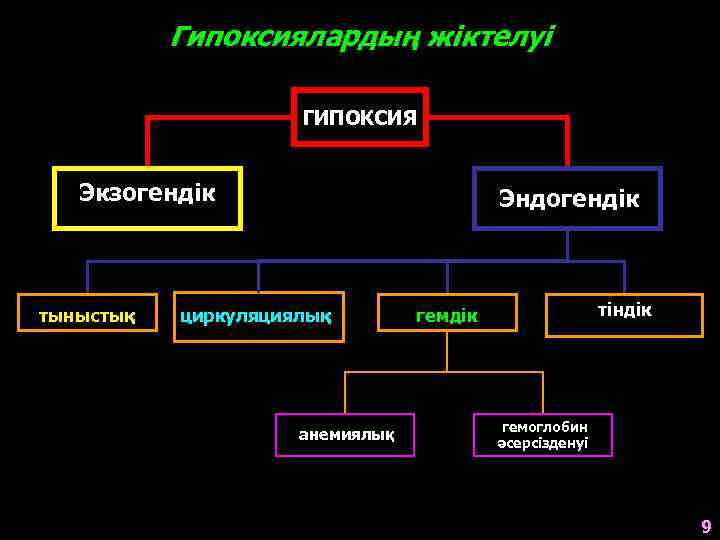 Гипоксиялардың жіктелуі

ГИПОКСИЯ

Экзогендік

Эндогендік

тыныстық

циркуляциялық

гемдік

тіндік

анемиялық

гемоглобин әсерсізденуі

9